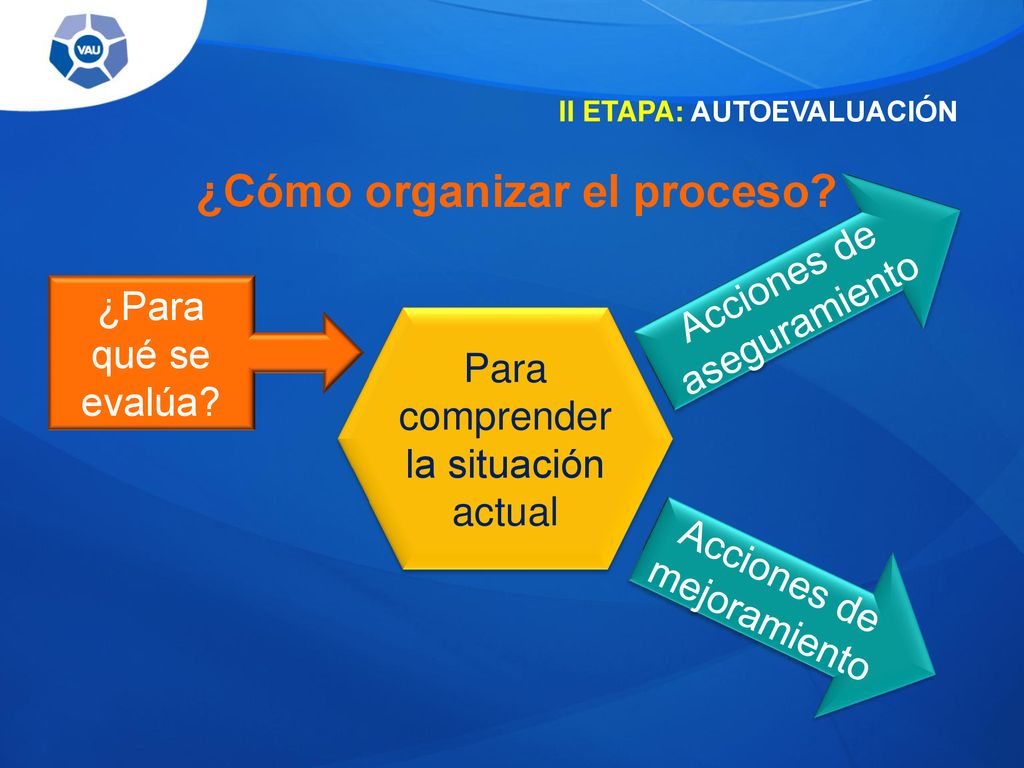 VAU

II ETAPA: AUTOEVALUACIÓN

¿Cómo organizar el proceso?

¿Para qué se evalúa?

Para comprender la situación actual

Acciones de aseguramiento

Acciones de mejoramiento